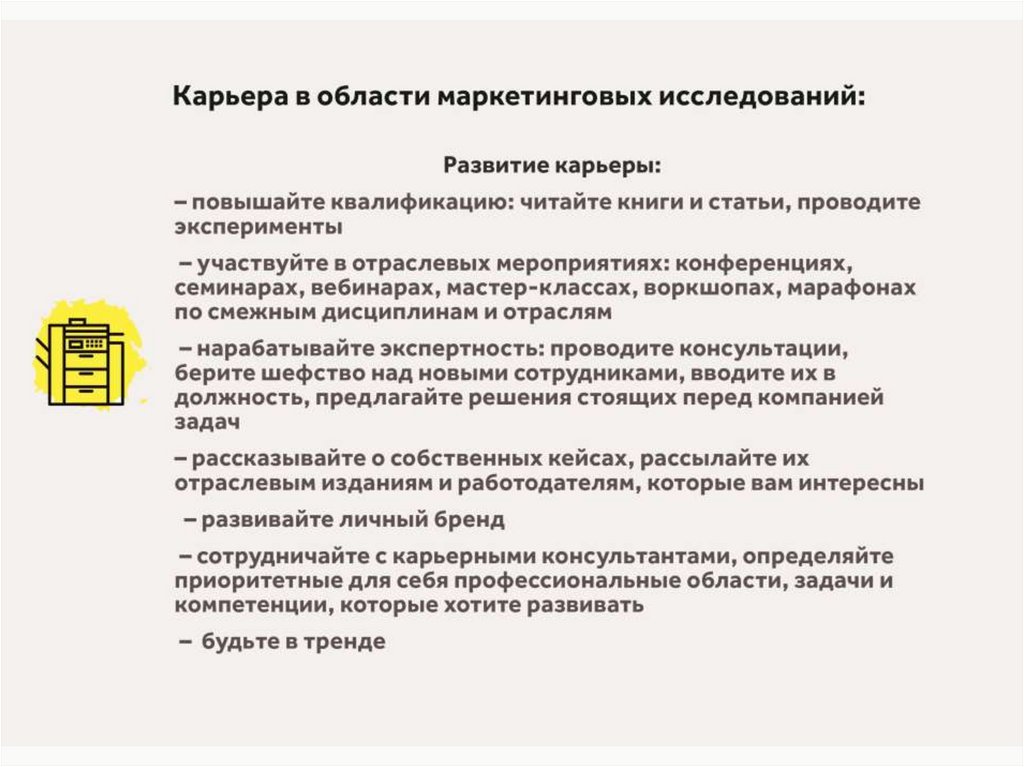 Карьера в области маркетинговых исследований:

Развитие карьеры:

– повышайте квалификацию: читайте книги и статьи, проводите эксперименты

– участвуйте в отраслевых мероприятиях: конференциях, семинарах, вебинарах, мастер-классах, воркшопах, марафонах по смежным дисциплинам и отраслям

– нарабатывайте экспертность: проводите консультации, берите шефство над новыми сотрудниками, вводите их в должность, предлагайте решения стоящих перед компанией задач

– рассказывайте о собственных кейсах, рассылайте их отраслевым изданиям и работодателям, которые вам интересны

– развивайте личный бренд

– сотрудничайте с карьерными консультантами, определяйте приоритетные для себя профессиональные области, задачи и компетенции, которые хотите развивать

– будьте в тренде